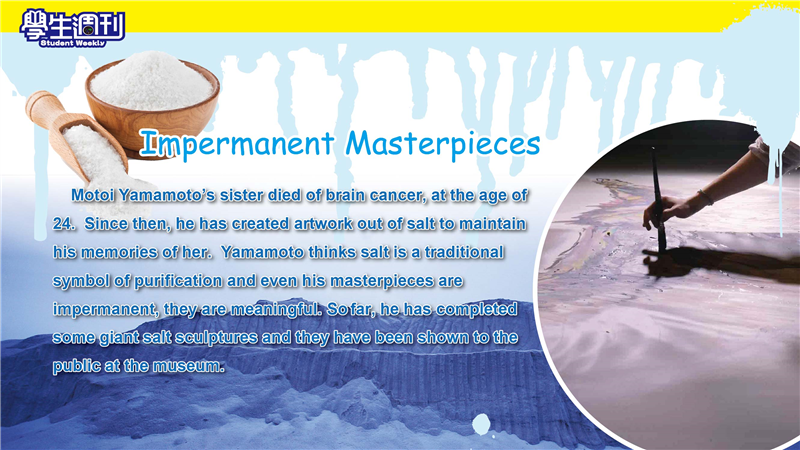 學生週刊
Student Weekly

Impermanent Masterpieces

Motoi Yamamoto's sister died of brain cancer, at the age of 24. Since then, he has created artwork out of salt to maintain his memories of her. Yamamoto thinks salt is a traditional symbol of purification and even his masterpieces are impermanent, they are meaningful. So far, he has completed some giant salt sculptures and they have been shown to the public at the museum.